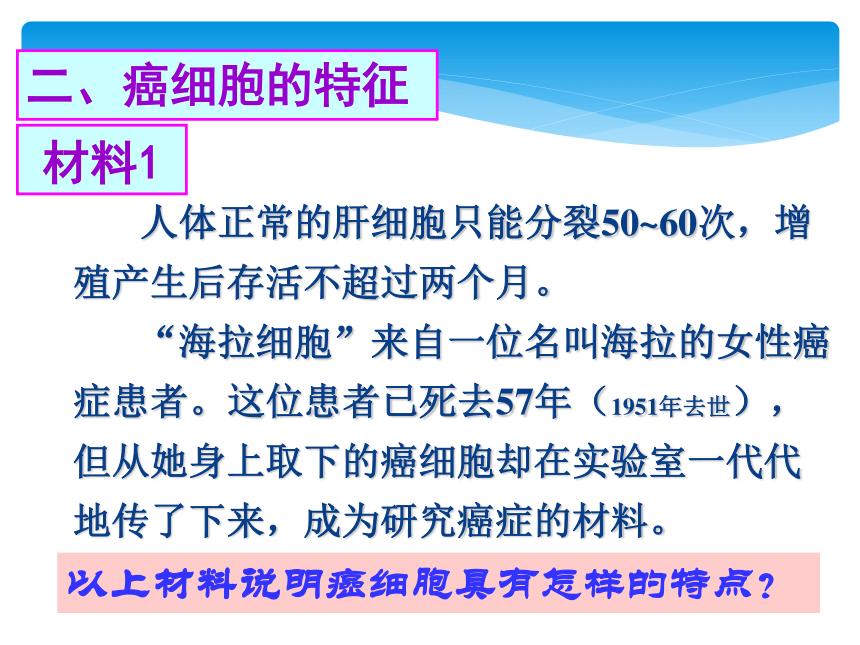 二、癌细胞的特征

材料1

人体正常的肝细胞只能分裂50~60次，增殖产生后存活不超过两个月。

“海拉细胞”来自一位名叫海拉的女性癌症患者。这位患者已死去57年（1951年去世），但从她身上取下的癌细胞却在实验室一代代地传了下来，成为研究癌症的材料。

以上材料说明癌细胞具有怎样的特点？